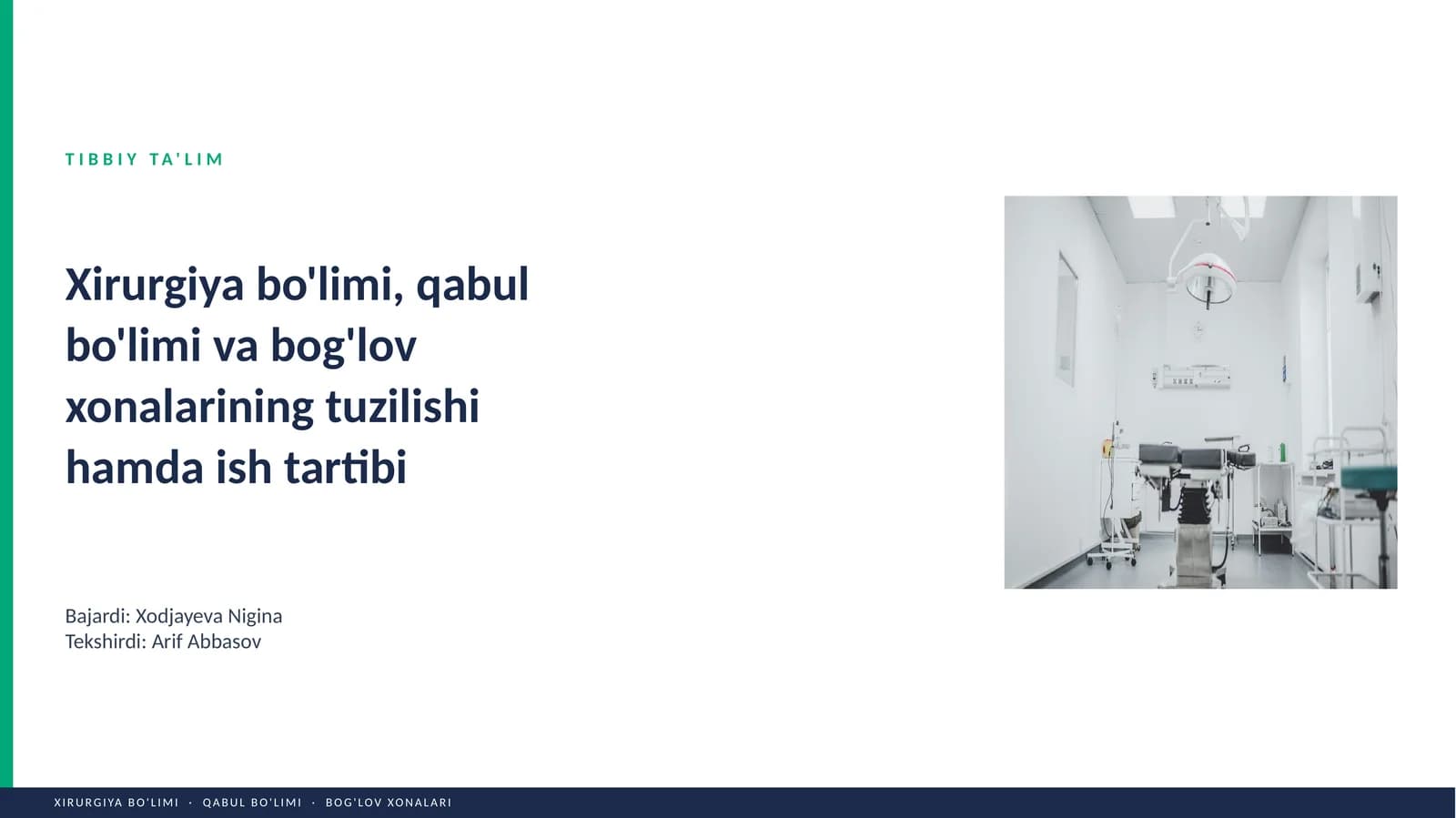 TIBBIY TA'LIM

Xirurgiya bo'limi, qabul bo'limi va bog'lov xonalarining tuzilishi hamda ish tartibi

Bajardi: Xodjayeva Nigina
Tekshirdi: Arif Abbasov

XIRURGIYA BO'LIMI · QABUL BO'LIMI · BOG'LOV XONALARI